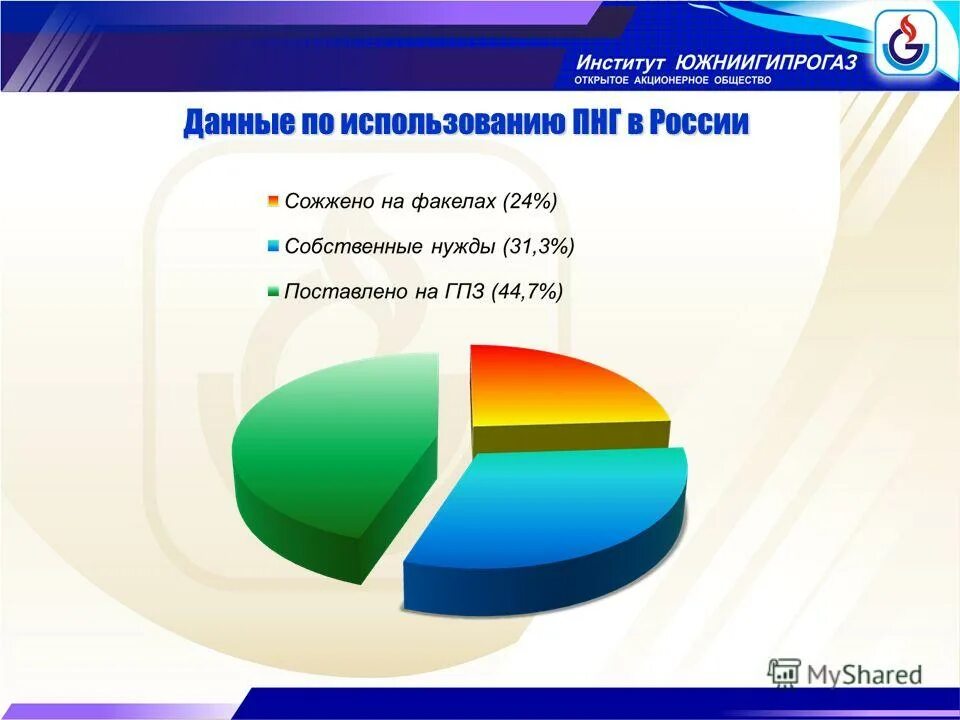 Институт ЮЖНИИГИПРОГАЗ
ОТКРЫТОЕ АКЦИОНЕРНОЕ ОБЩЕСТВО

Данные по использованию ПНГ в России

Сожжено на факелах (24%)
Собственные нужды (31,3%)
Поставлено на ГПЗ (44,7%)

MyShared